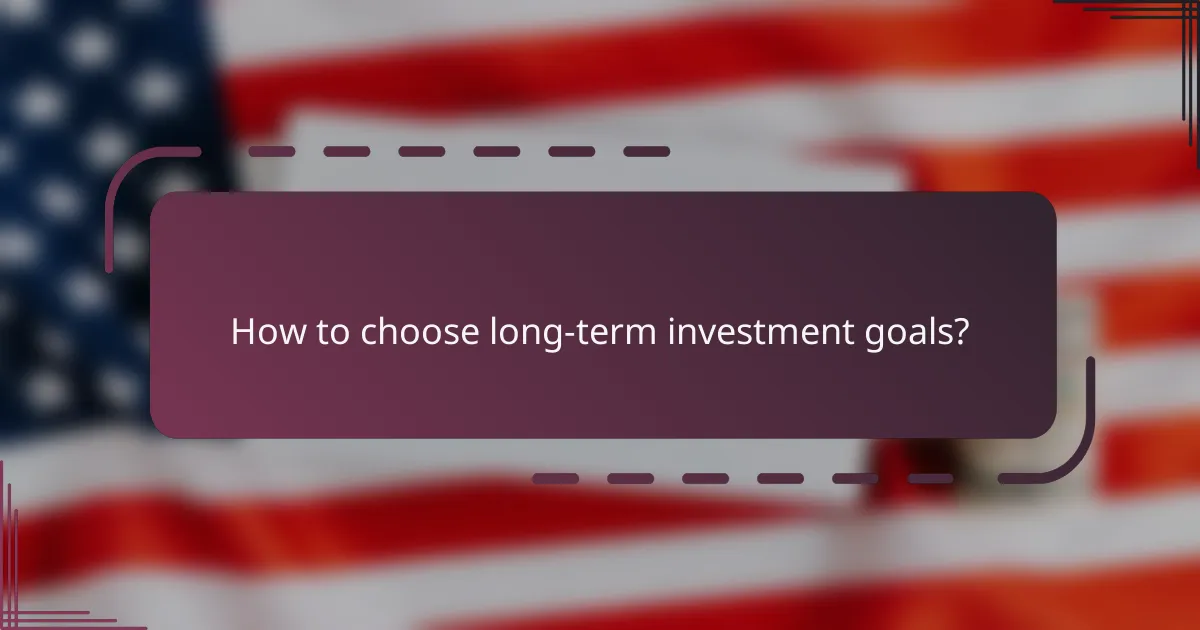 How to choose long-term investment goals?